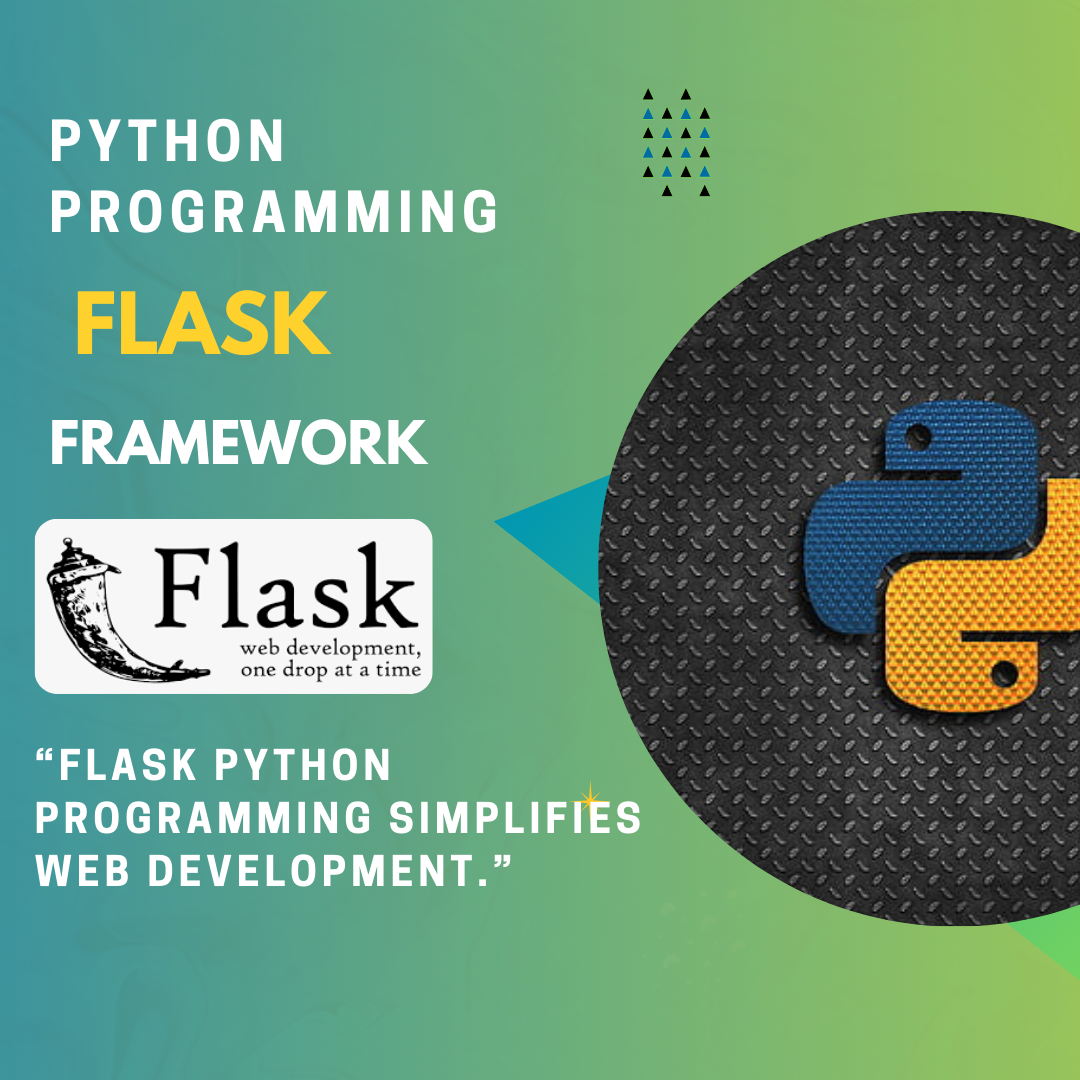 PYTHON PROGRAMMING

FLASK

FRAMEWORK

Flask
web development,
one drop at a time

“FLASK PYTHON PROGRAMMING SIMPLIFIES WEB DEVELOPMENT.”